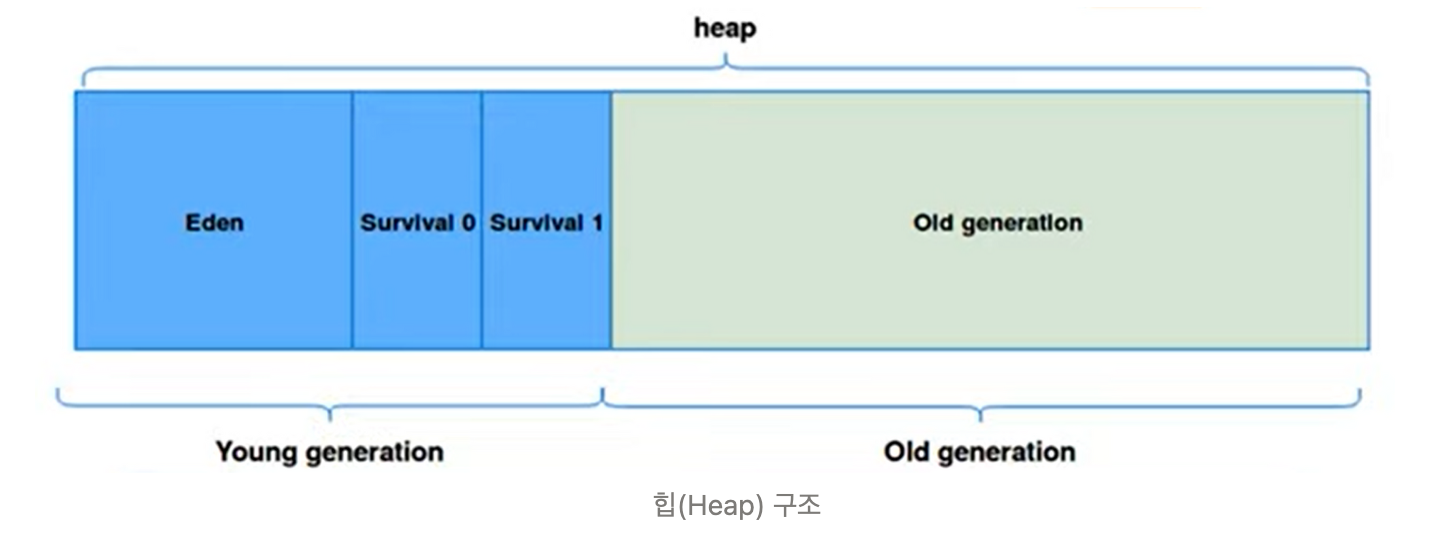 heap

Eden

Survival 0

Survival 1

Old generation

Young generation

Old generation

힙(Heap) 구조